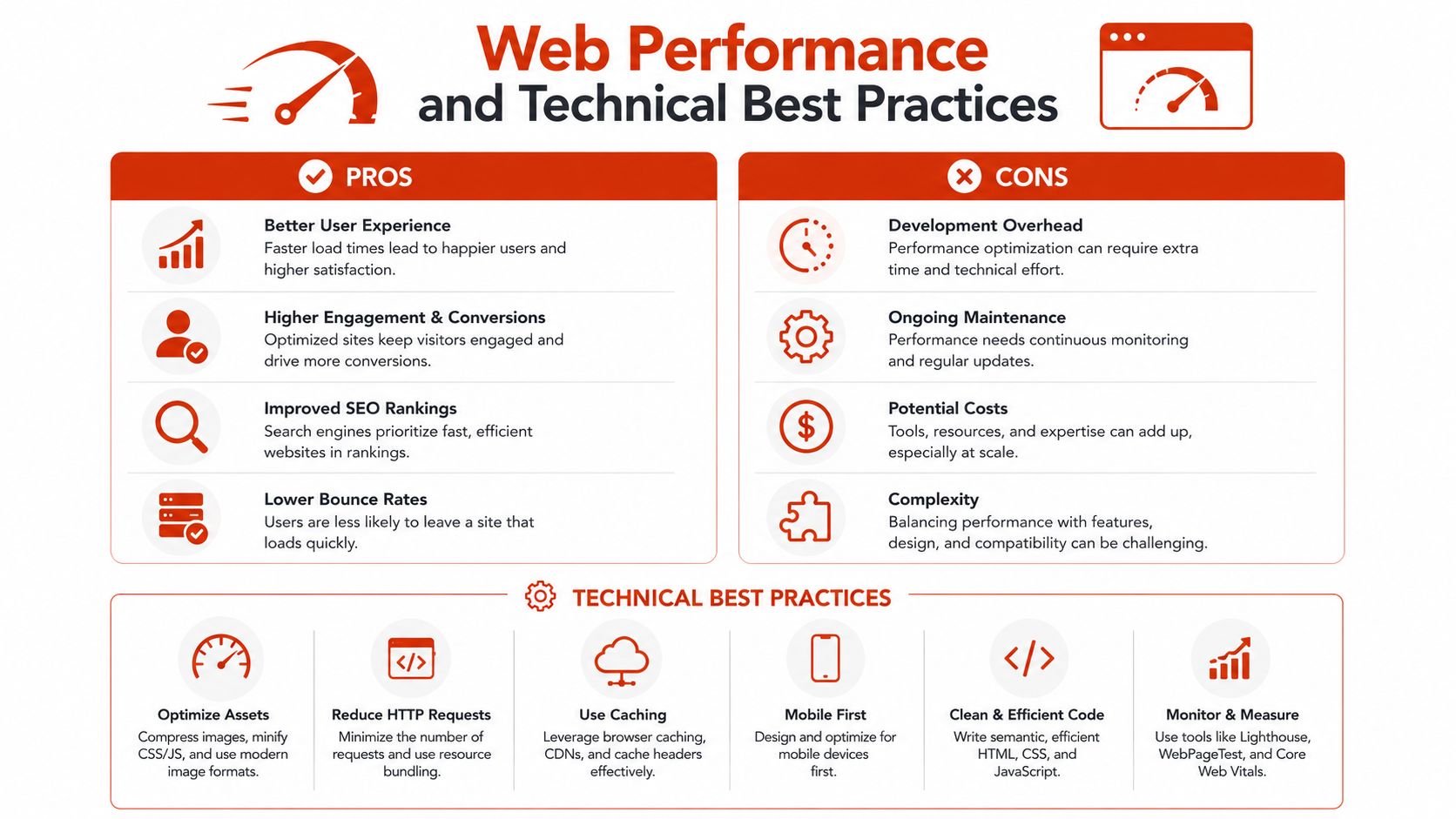 Web Performance
and Technical Best Practices

PROS

Better User Experience
Faster load times lead to happier users and higher satisfaction.

Higher Engagement & Conversions
Optimized sites keep visitors engaged and drive more conversions.

Improved SEO Rankings
Search engines prioritize fast, efficient websites in rankings.

Lower Bounce Rates
Users are less likely to leave a site that loads quickly.

CONS

Development Overhead
Performance optimization can require extra time and technical effort.

Ongoing Maintenance
Performance needs continuous monitoring and regular updates.

Potential Costs
Tools, resources, and expertise can add up, especially at scale.

Complexity
Balancing performance with features, design, and compatibility can be challenging.

TECHNICAL BEST PRACTICES

Optimize Assets
Compress images, minify CSS/JS, and use modern image formats.

Reduce HTTP Requests
Minimize the number of requests and use resource bundling.

Use Caching
Leverage browser caching, CDNs, and cache headers effectively.

Mobile First
Design and optimize for mobile devices first.

Clean & Efficient Code
Write semantic, efficient HTML, CSS, and JavaScript.

Monitor & Measure
Use tools like Lighthouse, WebPageTest, and Core Web Vitals.